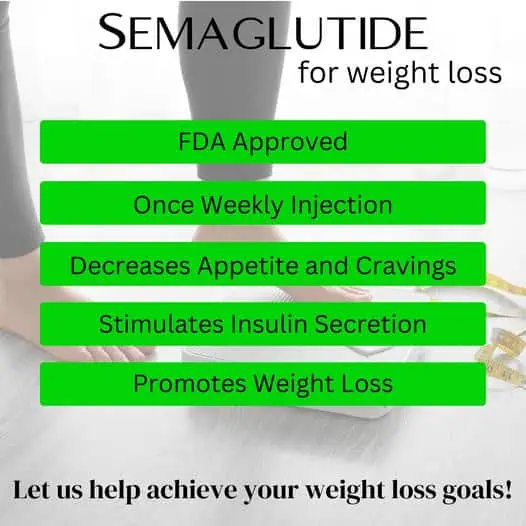 SEMAGLUTIDE
for weight loss

FDA Approved

Once Weekly Injection

Decreases Appetite and Cravings

Stimulates Insulin Secretion

Promotes Weight Loss

Let us help achieve your weight loss goals!